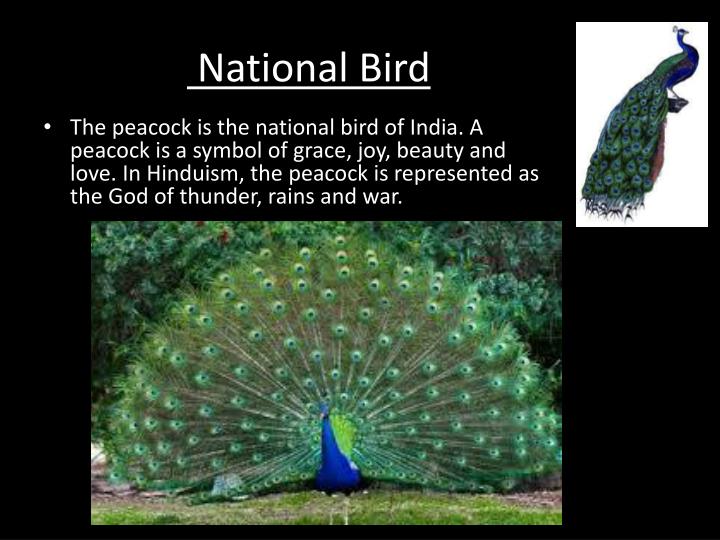 National Bird

• The peacock is the national bird of India. A peacock is a symbol of grace, joy, beauty and love. In Hinduism, the peacock is represented as the God of thunder, rains and war.